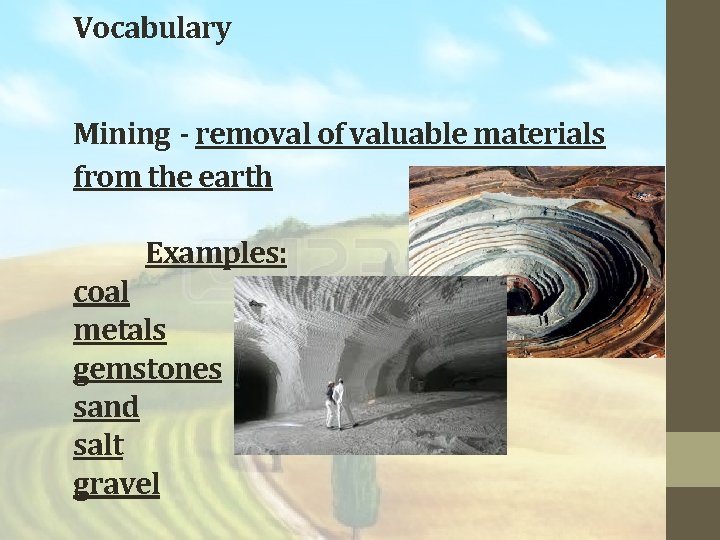 Vocabulary

Mining - removal of valuable materials from the earth

Examples:

coal
metals
gemstones
sand
salt
gravel